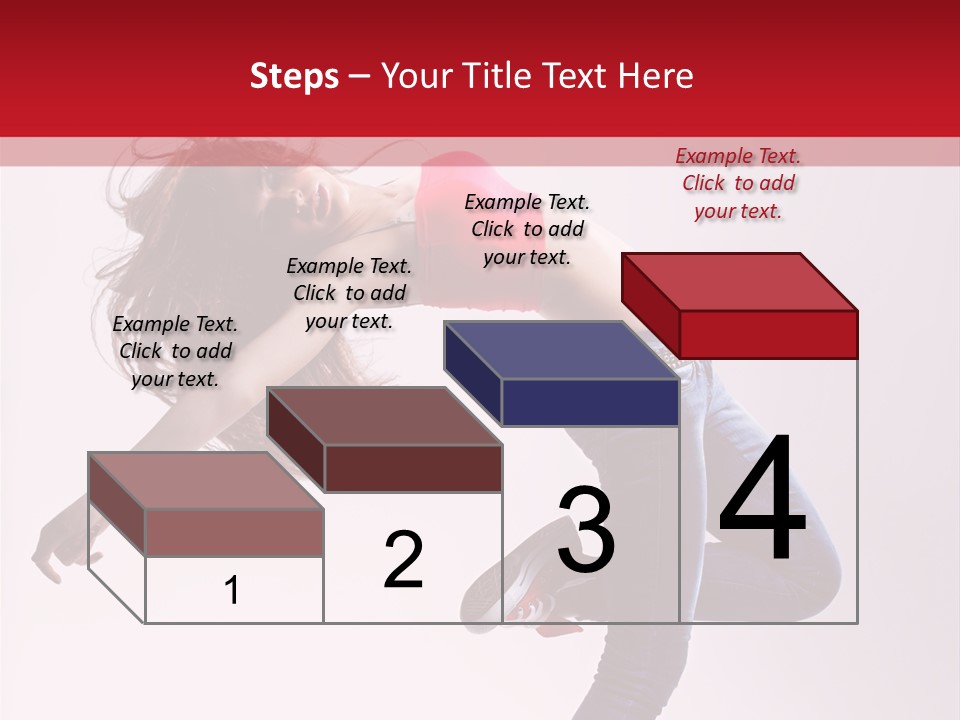 Steps – Your Title Text Here

Example Text. Click to add your text.

Example Text. Click to add your text.

Example Text. Click to add your text.

Example Text. Click to add your text.

1

2

3

4